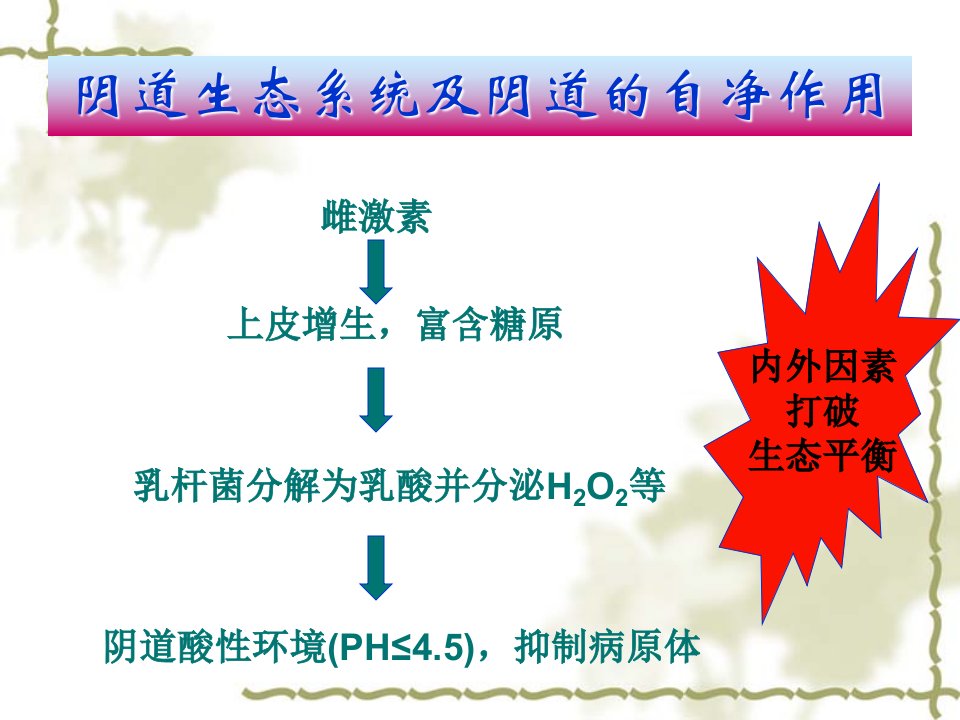 阴道生态系统及阴道的自净作用

雌激素

上皮增生，富含糖原

乳杆菌分解为乳酸并分泌$H_2O_2$等

阴道酸性环境(PH≤4.5)，抑制病原体

内外因素
打破
生态平衡